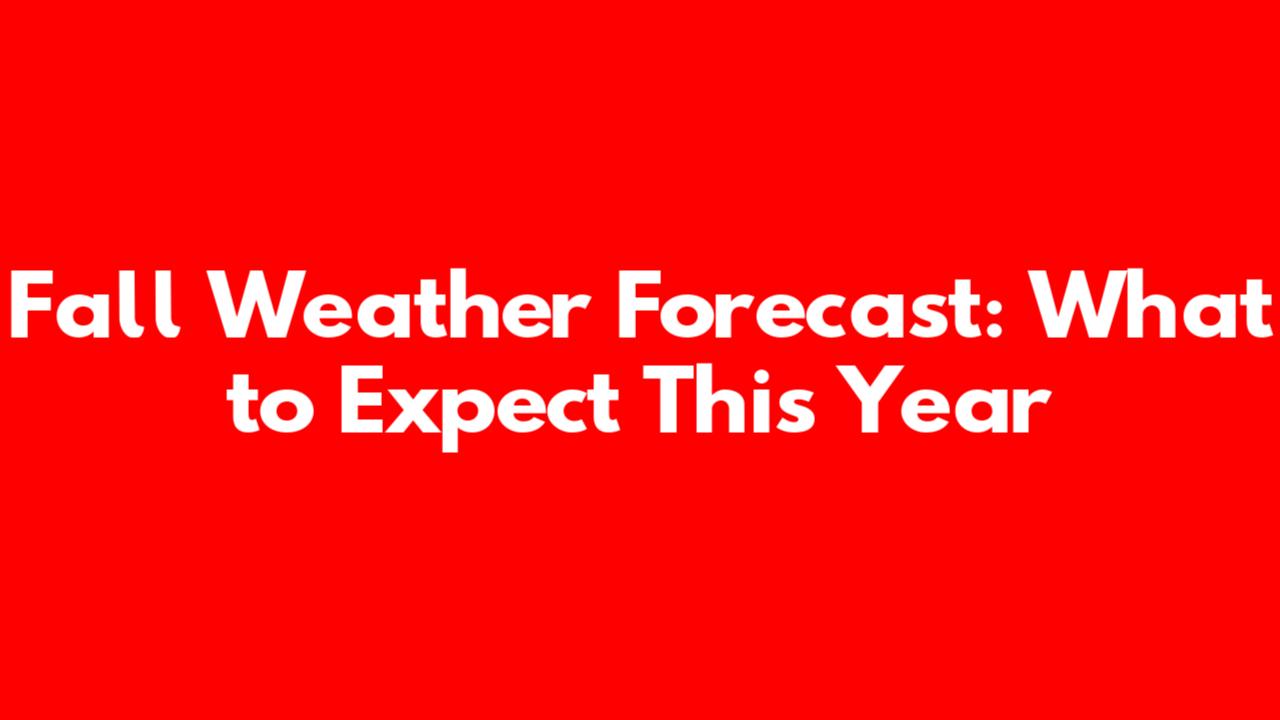 Fall Weather Forecast: What to Expect This Year